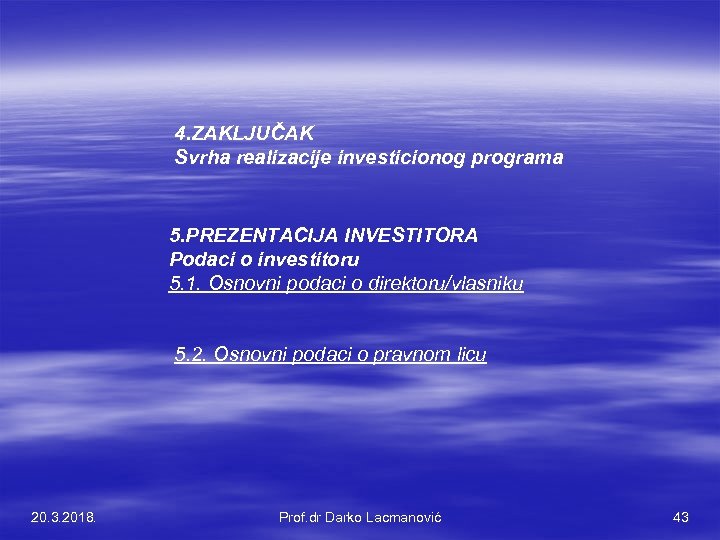 4.ZAKLJUČAK
Svrha realizacije investicionog programa

5.PREZENTACIJA INVESTITORA
Podaci o investitoru
5.1. Osnovni podaci o direktoru/vlasniku

5.2. Osnovni podaci o pravnom licu

20.3.2018.

Prof.dr Darko Lacmanović

43